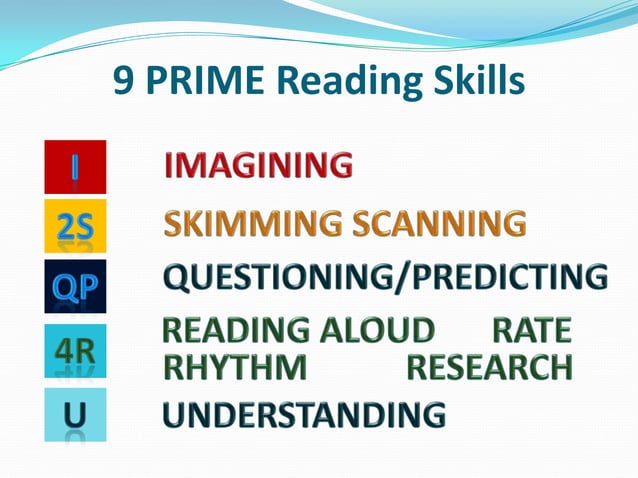 9 PRIME Reading Skills

I
IMAGINING

2S
SKIMMING SCANNING

QP
QUESTIONING/PREDICTING

4R
READING ALOUD RATE RHYTHM RESEARCH

U
UNDERSTANDING